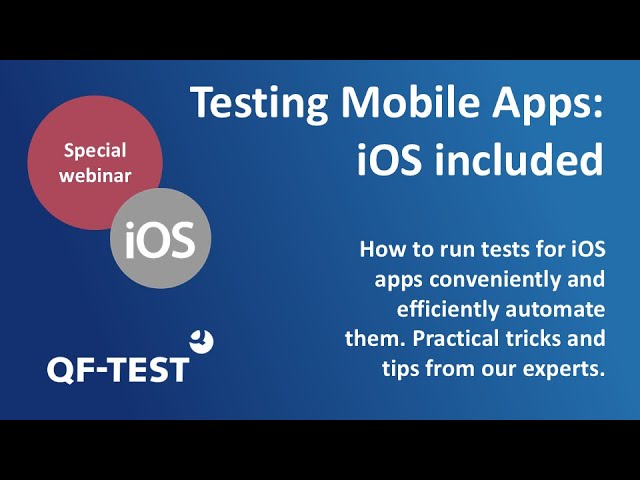 Testing Mobile Apps: iOS included

Special webinar

iOS

How to run tests for iOS apps conveniently and efficiently automate them. Practical tricks and tips from our experts.

QF-TEST